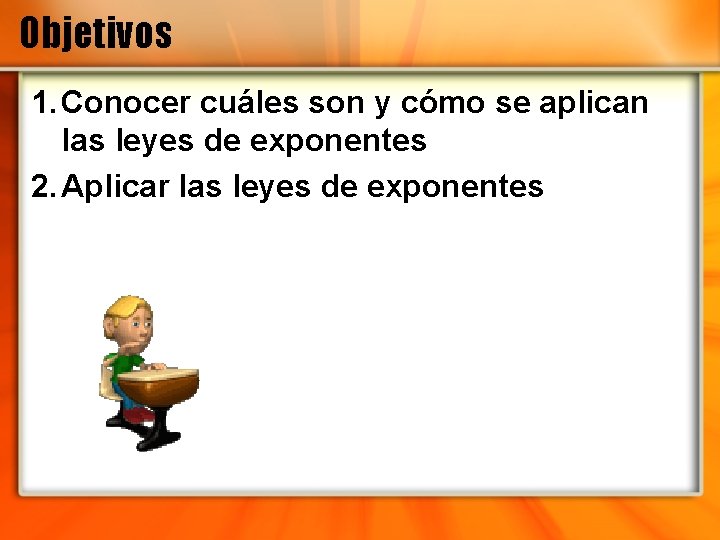 Objetivos

1. Conocer cuáles son y cómo se aplican las leyes de exponentes

2. Aplicar las leyes de exponentes